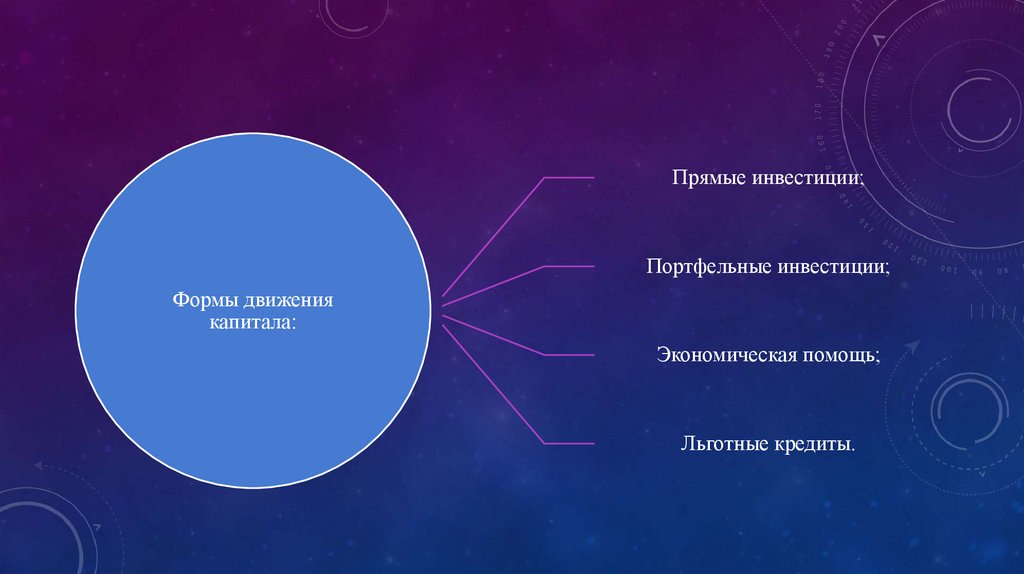 Формы движения капитала:

Прямые инвестиции;

Портфельные инвестиции;

Экономическая помощь;

Льготные кредиты.